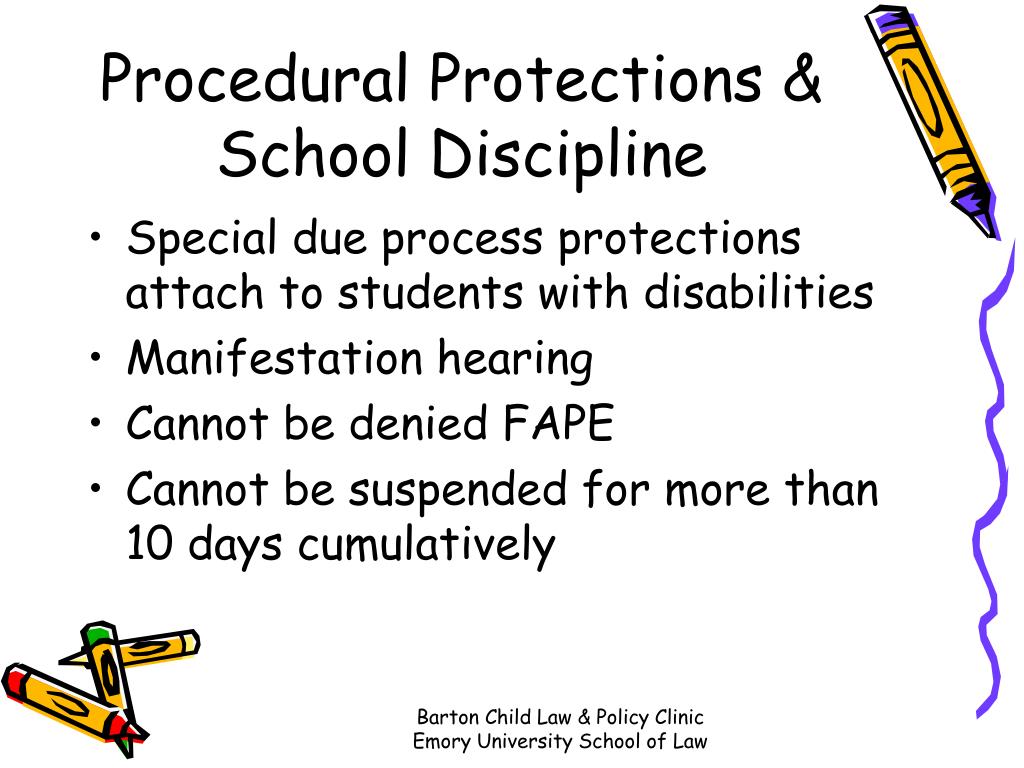 Procedural Protections & School Discipline

• Special due process protections attach to students with disabilities
• Manifestation hearing
• Cannot be denied FAPE
• Cannot be suspended for more than 10 days cumulatively

Barton Child Law & Policy Clinic
Emory University School of Law